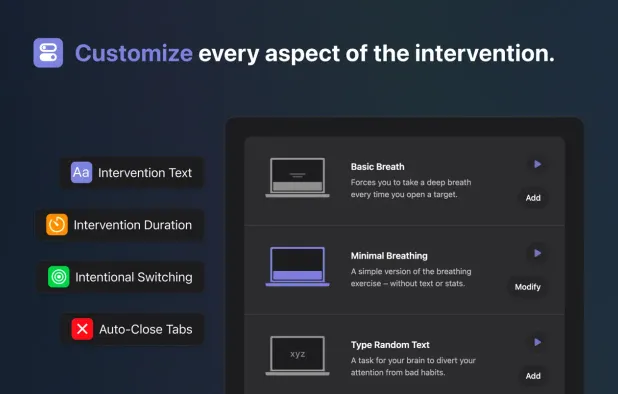 Customize every aspect of the intervention.

Aa Intervention Text

Intervention Duration

Intentional Switching

Auto-Close Tabs

Basic Breath
Forces you to take a deep breath every time you open a target.
Add

Minimal Breathing
A simple version of the breathing exercise – without text or stats.
Modify

xyz

Type Random Text
A task for your brain to divert your attention from bad habits.
Add